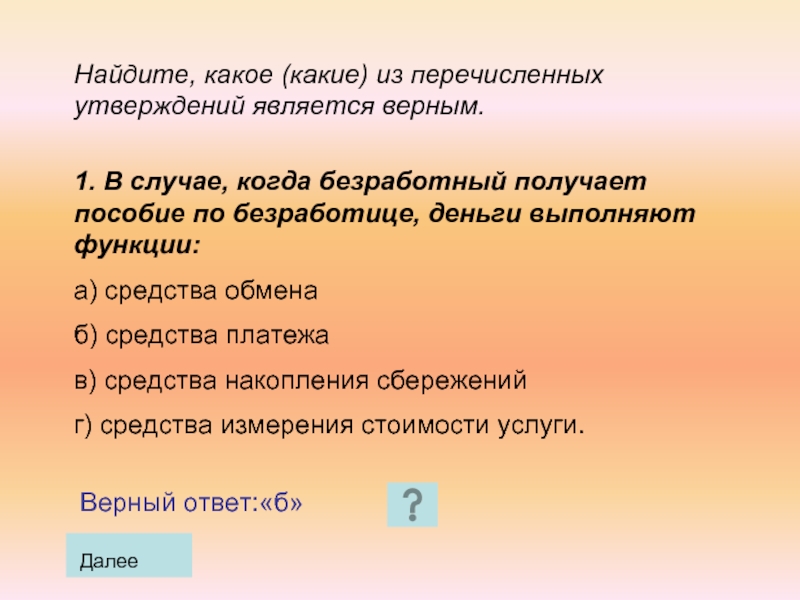 Найдите, какое (какие) из перечисленных утверждений является верным.

1. В случае, когда безработный получает пособие по безработице, деньги выполняют функции:

а) средства обмена

б) средства платежа

в) средства накопления сбережений

г) средства измерения стоимости услуги.

Верный ответ:«б»

?

Далее